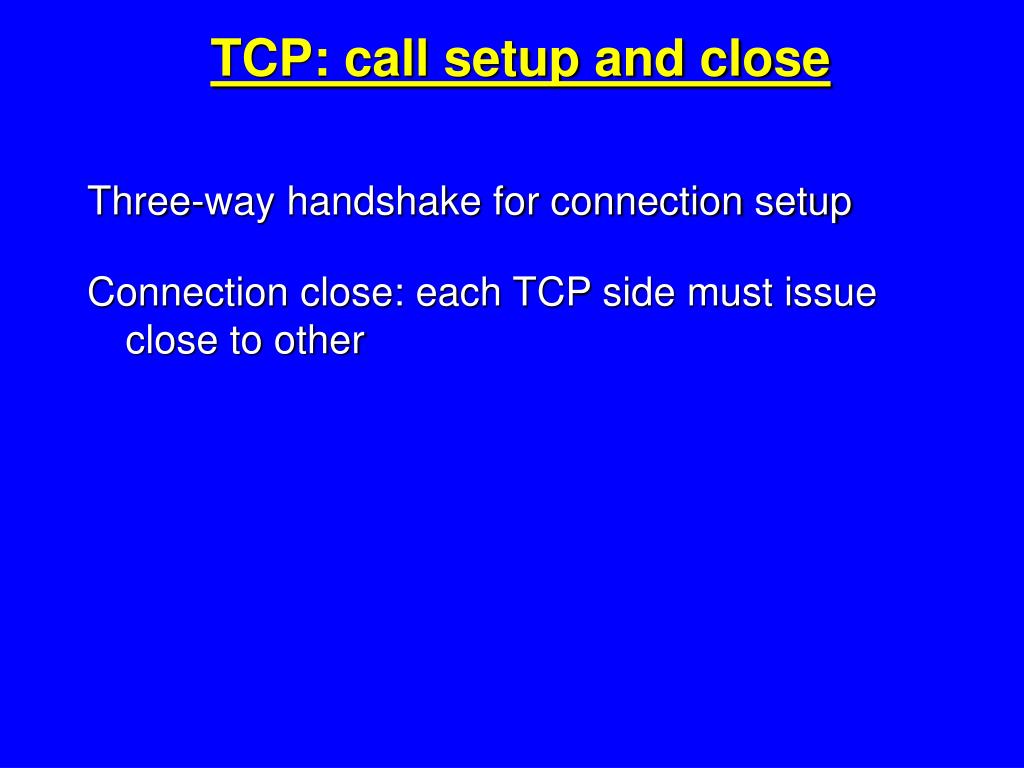 TCP: call setup and close

Three-way handshake for connection setup

Connection close: each TCP side must issue close to other